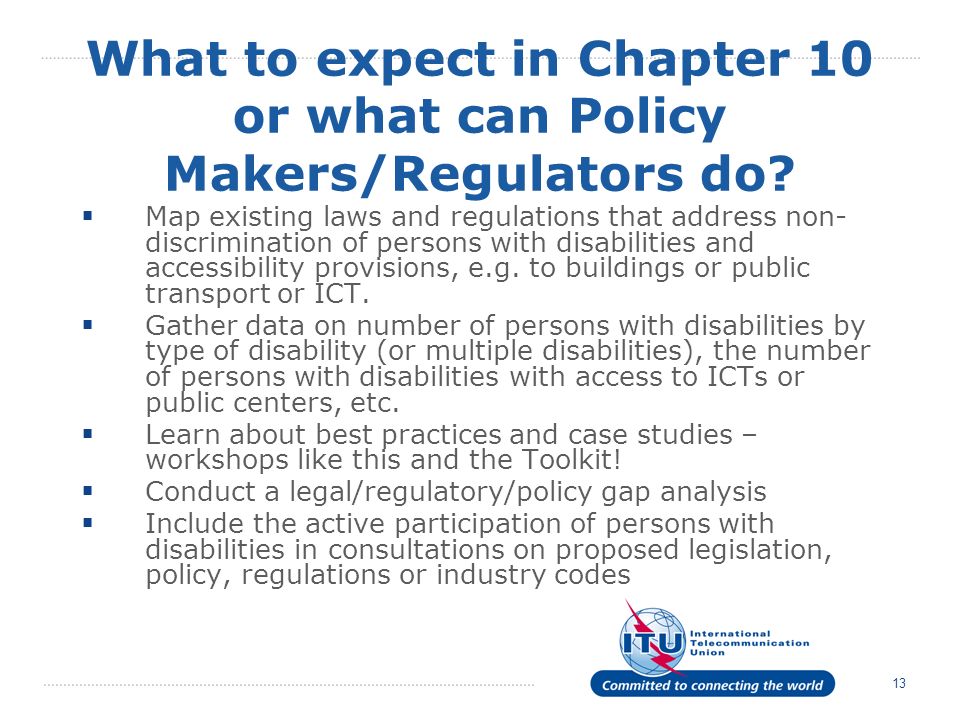 What to expect in Chapter 10 or what can Policy Makers/Regulators do?

▪ Map existing laws and regulations that address non-discrimination of persons with disabilities and accessibility provisions, e.g. to buildings or public transport or ICT.

▪ Gather data on number of persons with disabilities by type of disability (or multiple disabilities), the number of persons with disabilities with access to ICTs or public centers, etc.

▪ Learn about best practices and case studies – workshops like this and the Toolkit!

▪ Conduct a legal/regulatory/policy gap analysis

▪ Include the active participation of persons with disabilities in consultations on proposed legislation, policy, regulations or industry codes

ITU International Telecommunication Union

Committed to connecting the world

13